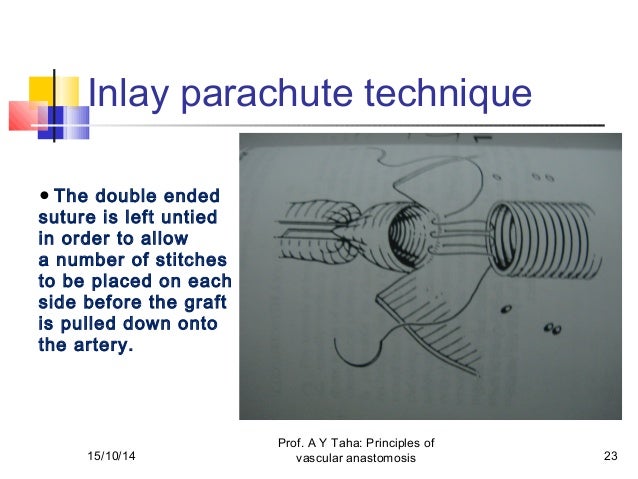 Inlay parachute technique

• The double ended suture is left untied in order to allow a number of stitches to be placed on each side before the graft is pulled down onto the artery.

15/10/14

Prof. A Y Taha: Principles of vascular anastomosis

23